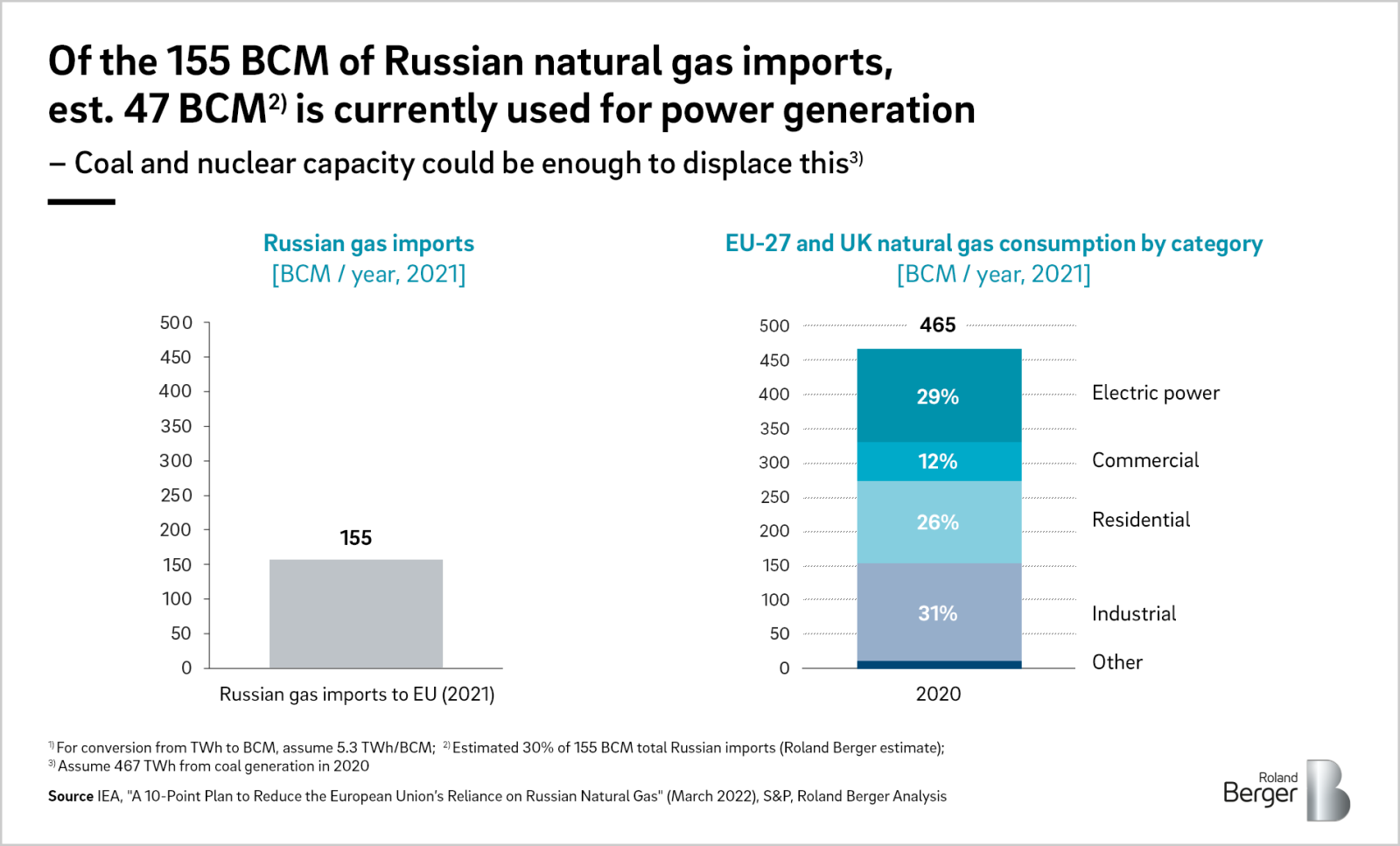 Of the 155 BCM of Russian natural gas imports, est. 47 BCM$^{2)}$ is currently used for power generation

– Coal and nuclear capacity could be enough to displace this$^{3)}$

Russian gas imports
[BCM / year, 2021]

500
450
400
350
300
250
200
150
100
50
0

155

Russian gas imports to EU (2021)

EU-27 and UK natural gas consumption by category
[BCM / year, 2021]

500
450
400
350
300
250
200
150
100
50
0

465

29%
12%
26%
31%

Electric power
Commercial
Residential
Industrial
Other

2020

$^{1)}$ For conversion from TWh to BCM, assume 5.3 TWh/BCM; $^{2)}$ Estimated 30% of 155 BCM total Russian imports (Roland Berger estimate);
$^{3)}$ Assume 467 TWh from coal generation in 2020

Source IEA, "A 10-Point Plan to Reduce the European Union's Reliance on Russian Natural Gas" (March 2022), S&P, Roland Berger Analysis

Roland
Berger